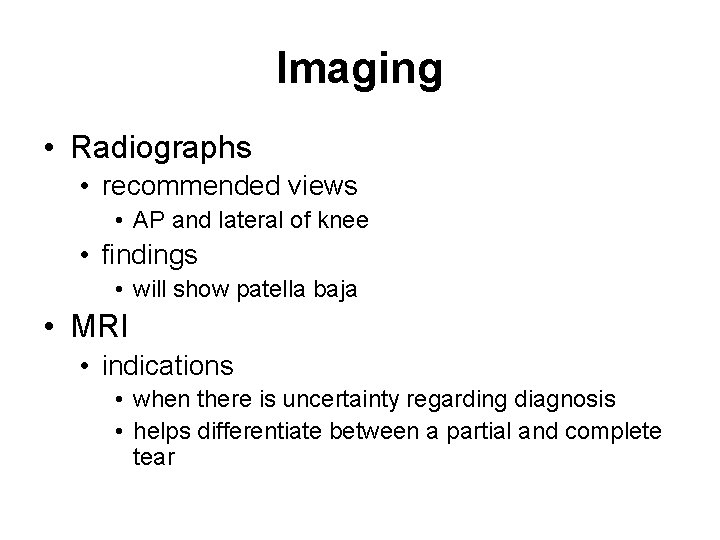 Imaging

• Radiographs
  • recommended views
    • AP and lateral of knee
  • findings
    • will show patella baja
• MRI
  • indications
    • when there is uncertainty regarding diagnosis
    • helps differentiate between a partial and complete tear